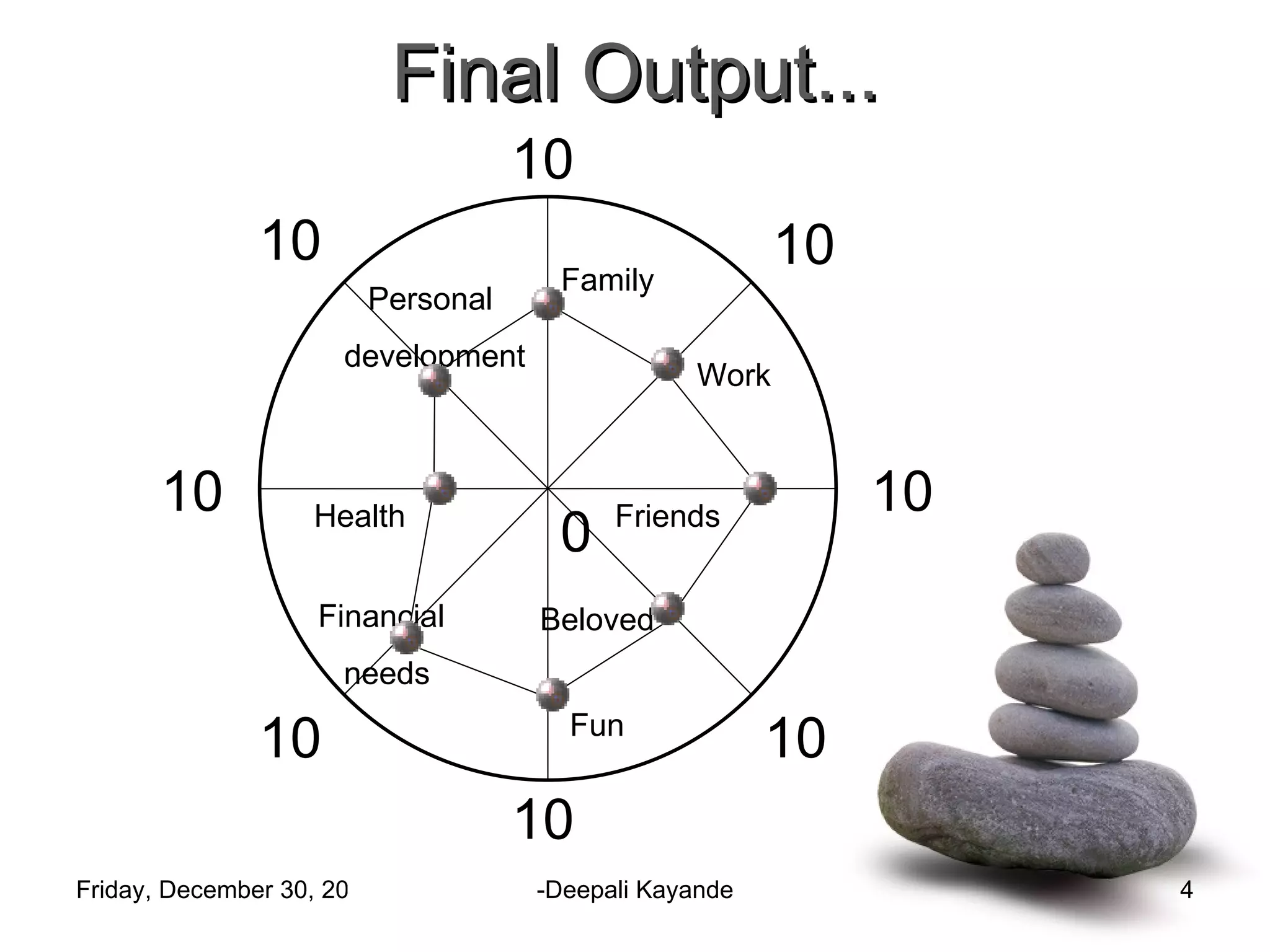 Final Output...

10

10

10

Family

Personal development

Work

10

10

Health

0

Friends

Financial needs

Beloved

Fun

10

10

10

Friday, December 30, 20

-Deepali Kayande

4